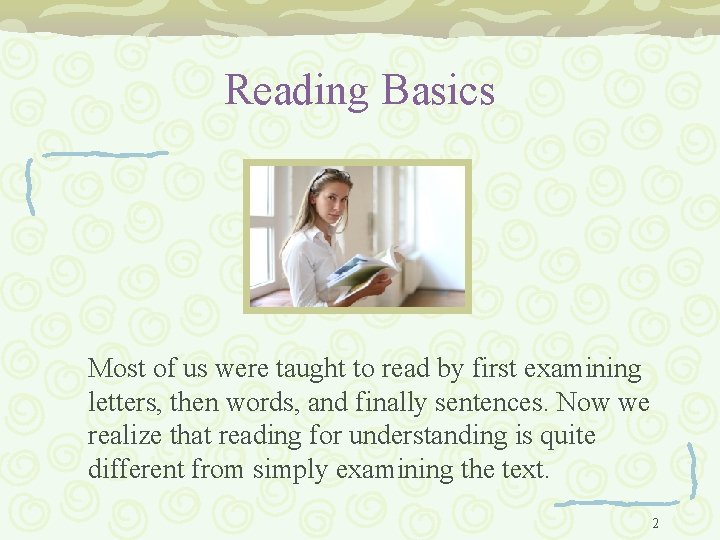 Reading Basics

Most of us were taught to read by first examining letters, then words, and finally sentences. Now we realize that reading for understanding is quite different from simply examining the text.

2